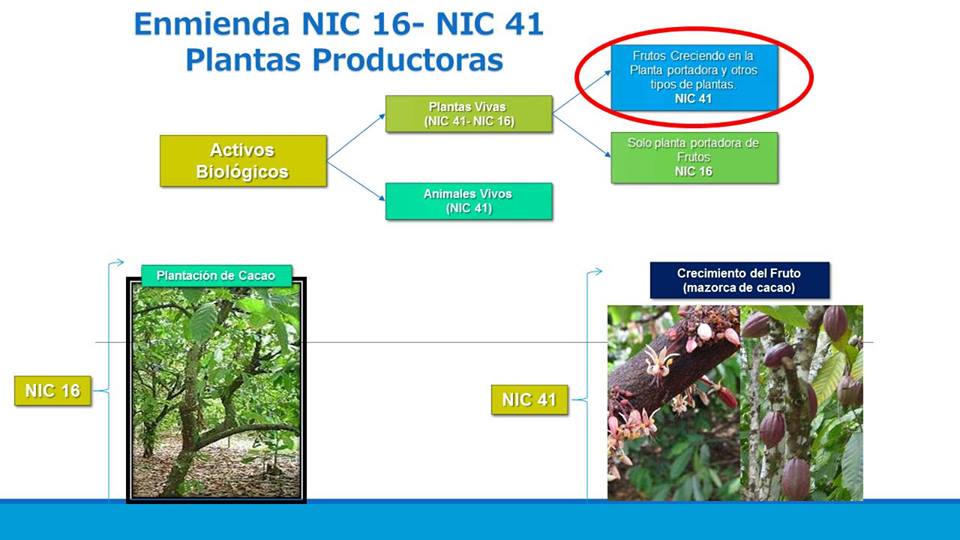 Enmienda NIC 16- NIC 41
Plantas Productoras

Activos Biológicos

Plantas Vivas
(NIC 41- NIC 16)

Animales Vivos
(NIC 41)

Frutos Creciendo en la Planta portadora y otros tipos de plantas.
NIC 41

Solo planta portadora de Frutos
NIC 16

Plantación de Cacao

NIC 16

Crecimiento del Fruto
(mazorca de cacao)

NIC 41